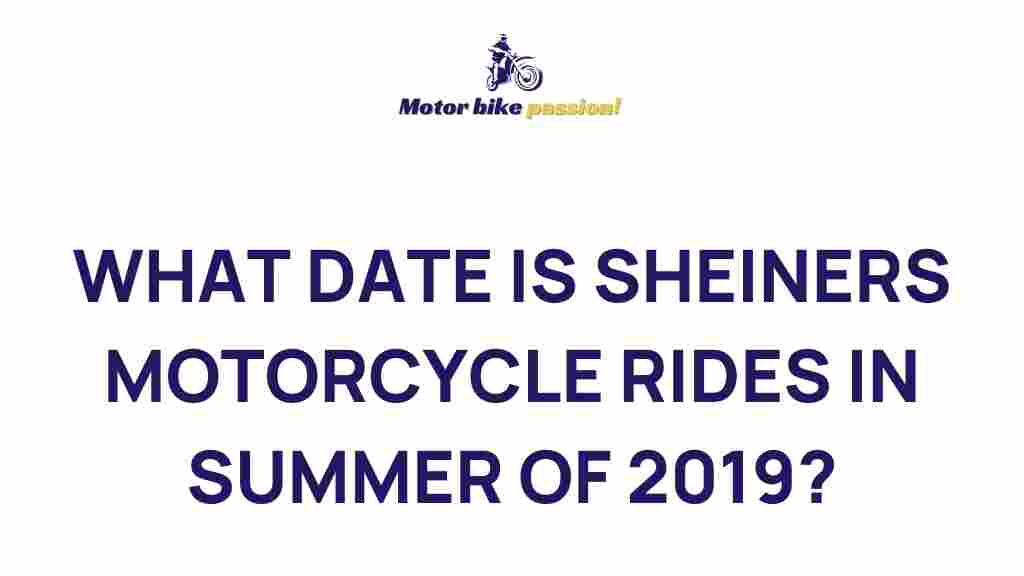 Motor bike passion!

WHAT DATE IS SHEINERS MOTORCYCLE RIDES IN SUMMER OF 2019?